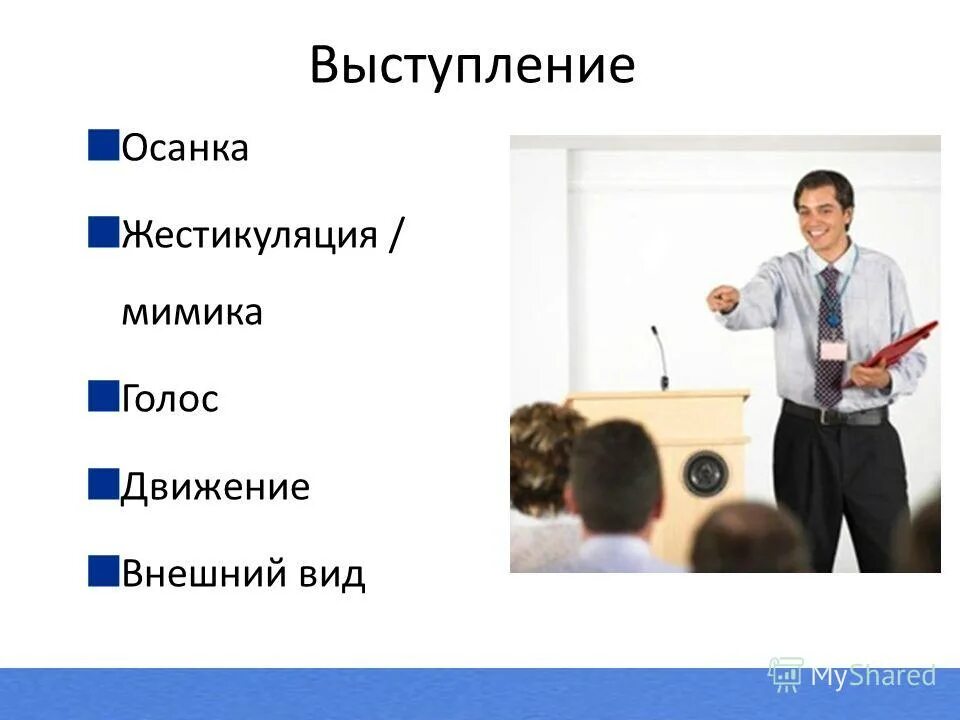 Выступление

Осанка

Жестикуляция / мимика

Голос

Движение

Внешний вид

MyShared